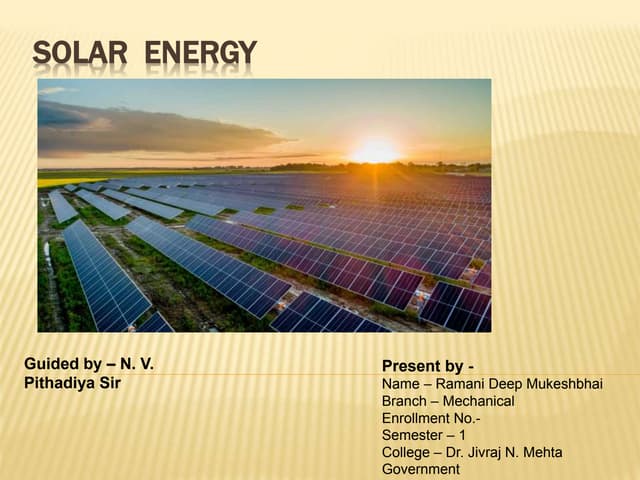 SOLAR ENERGY

Guided by – N. V. Pithadiya Sir

Present by -
Name – Ramani Deep Mukeshbhai
Branch – Mechanical
Enrollment No.-
Semester – 1
College – Dr. Jivraj N. Mehta Government